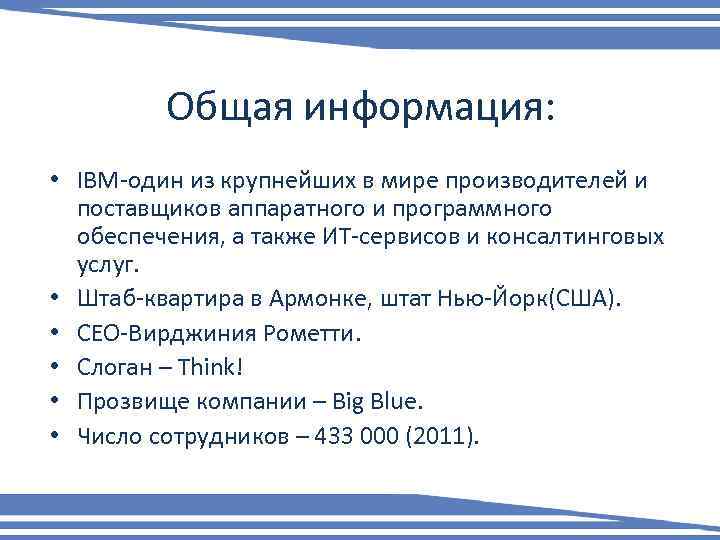 Общая информация:

• IBM-один из крупнейших в мире производителей и поставщиков аппаратного и программного обеспечения, а также ИТ-сервисов и консалтинговых услуг.
• Штаб-квартира в Армонке, штат Нью-Йорк(США).
• CEO-Вирджиния Рометти.
• Слоган – Think!
• Прозвище компании – Big Blue.
• Число сотрудников – 433 000 (2011).